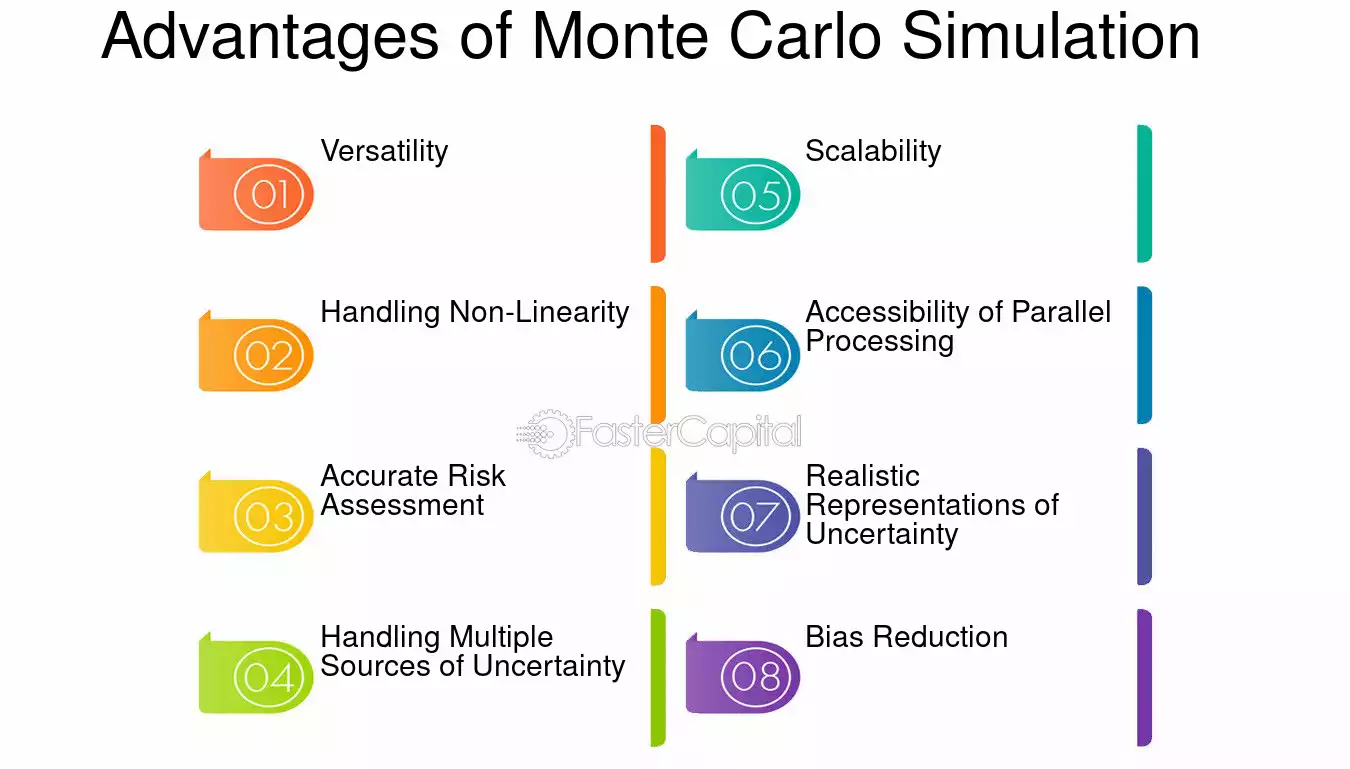 Advantages of Monte Carlo Simulation

01 Versatility

02 Handling Non-Linearity

03 Accurate Risk Assessment

04 Handling Multiple Sources of Uncertainty

05 Scalability

06 Accessibility of Parallel Processing

07 Realistic Representations of Uncertainty

08 Bias Reduction

FasterCapital